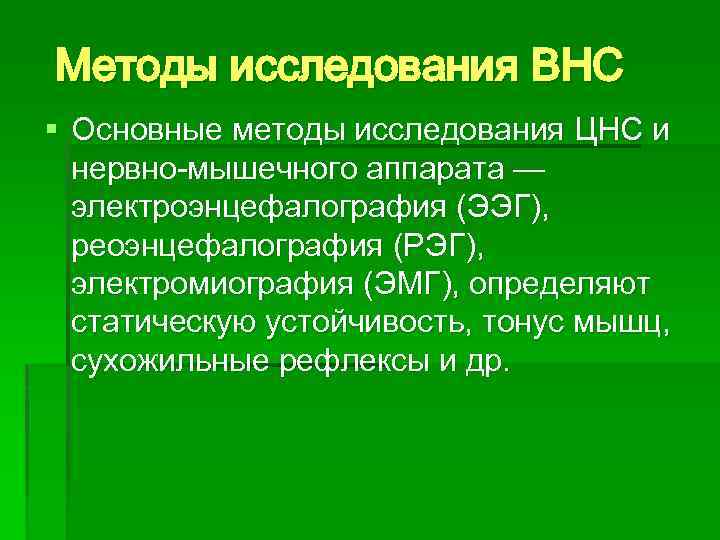 Методы исследования ВНС

Основные методы исследования ЦНС и нервно-мышечного аппарата — электроэнцефалография (ЭЭГ), реоэнцефалография (РЭГ), электромиография (ЭМГ), определяют статическую устойчивость, тонус мышц, сухожильные рефлексы и др.